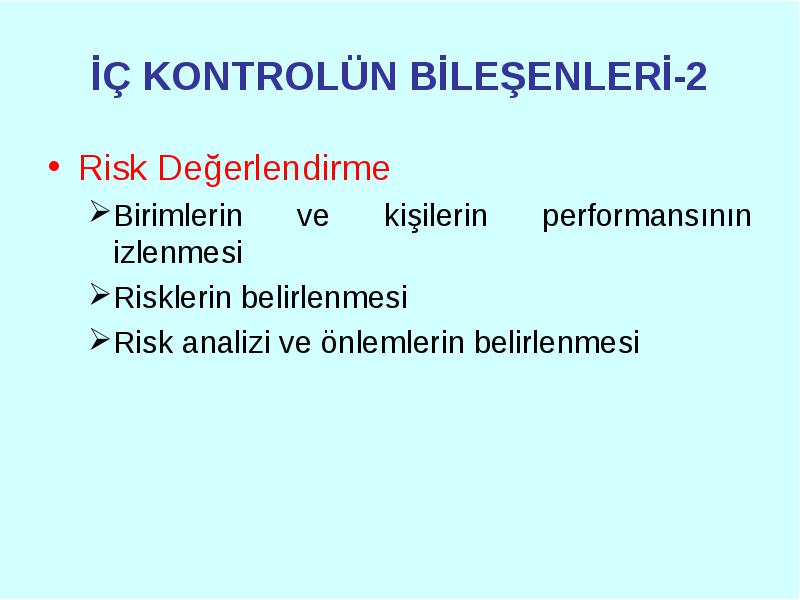 İÇ KONTROLÜN BİLEŞENLERİ-2

• Risk Değerlendirme

➢ Birimlerin ve kişilerin performansının izlenmesi

➢ Risklerin belirlenmesi

➢ Risk analizi ve önlemlerin belirlenmesi